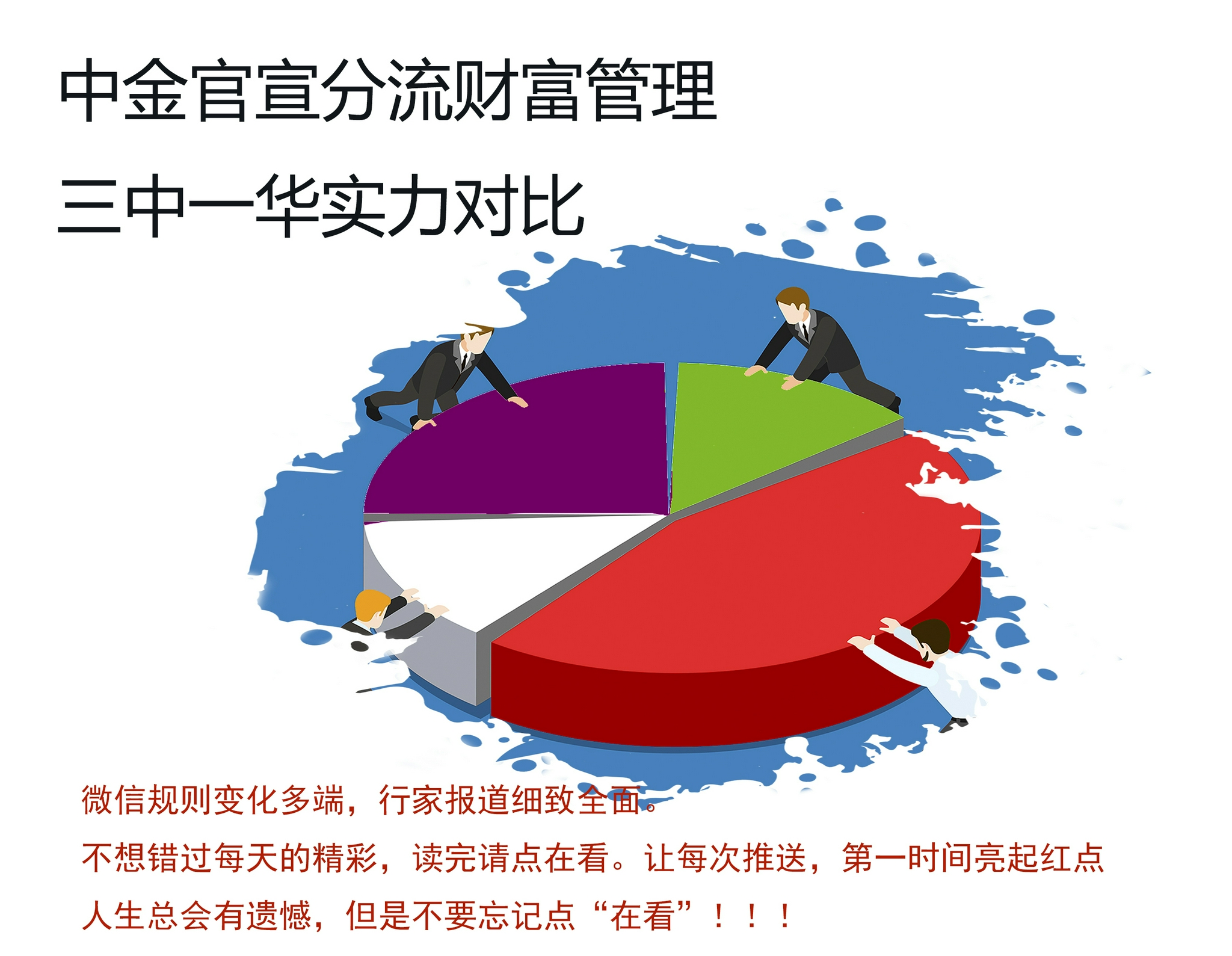 中金官宣分流财富管理

三中一华实力对比

微信规则变化多端，行家报道细致全面。

不想错过每天的精彩，读完请点在看。让每次推送，第一时间亮起红点

人生总会有遗憾，但是不要忘记点“在看”！！！